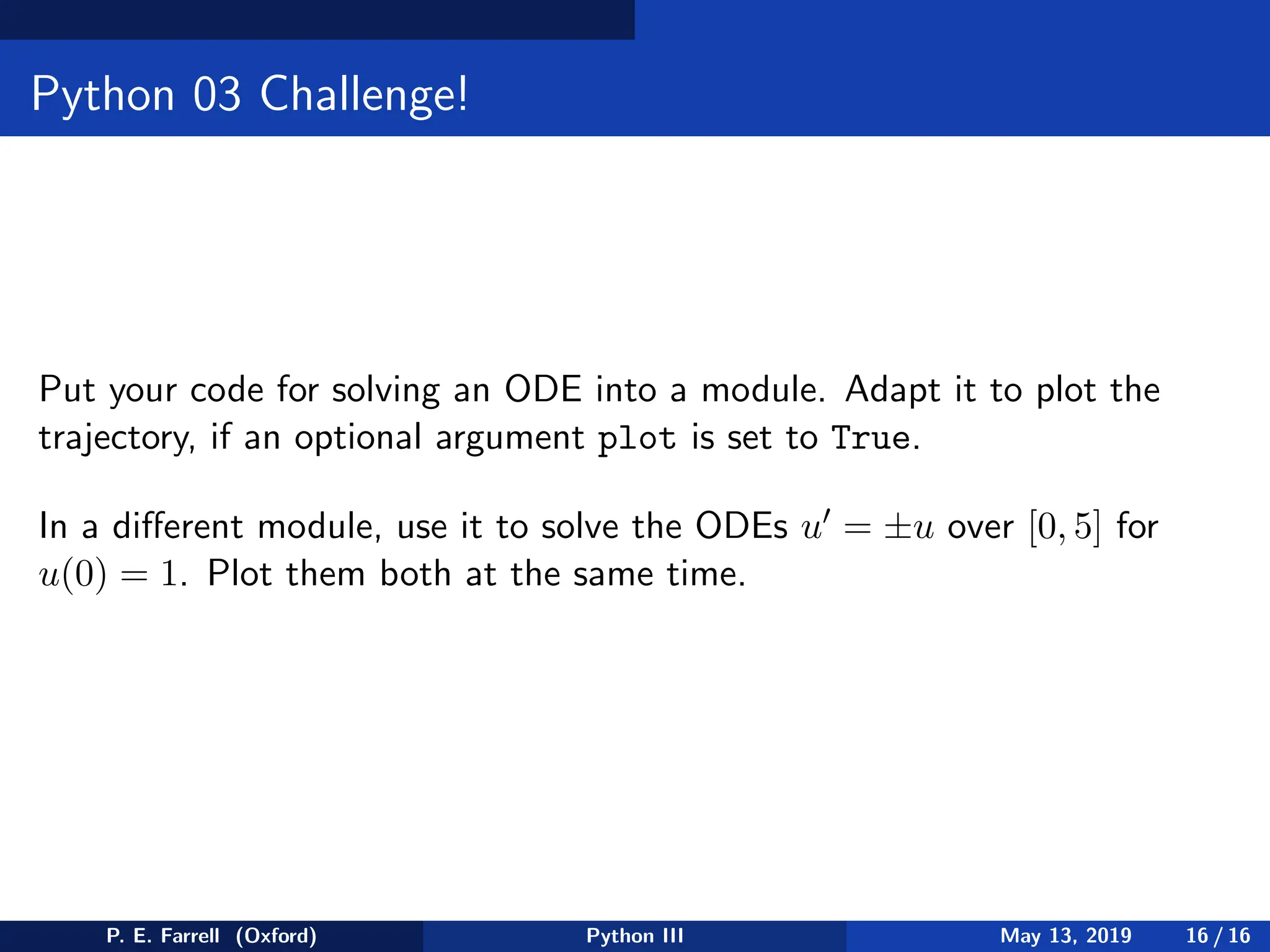 Python 03 Challenge!

Put your code for solving an ODE into a module. Adapt it to plot the trajectory, if an optional argument plot is set to True.

In a different module, use it to solve the ODEs $u' = \pm u$ over $[0, 5]$ for $u(0) = 1$. Plot them both at the same time.

P. E. Farrell (Oxford) Python III May 13, 2019 16 / 16